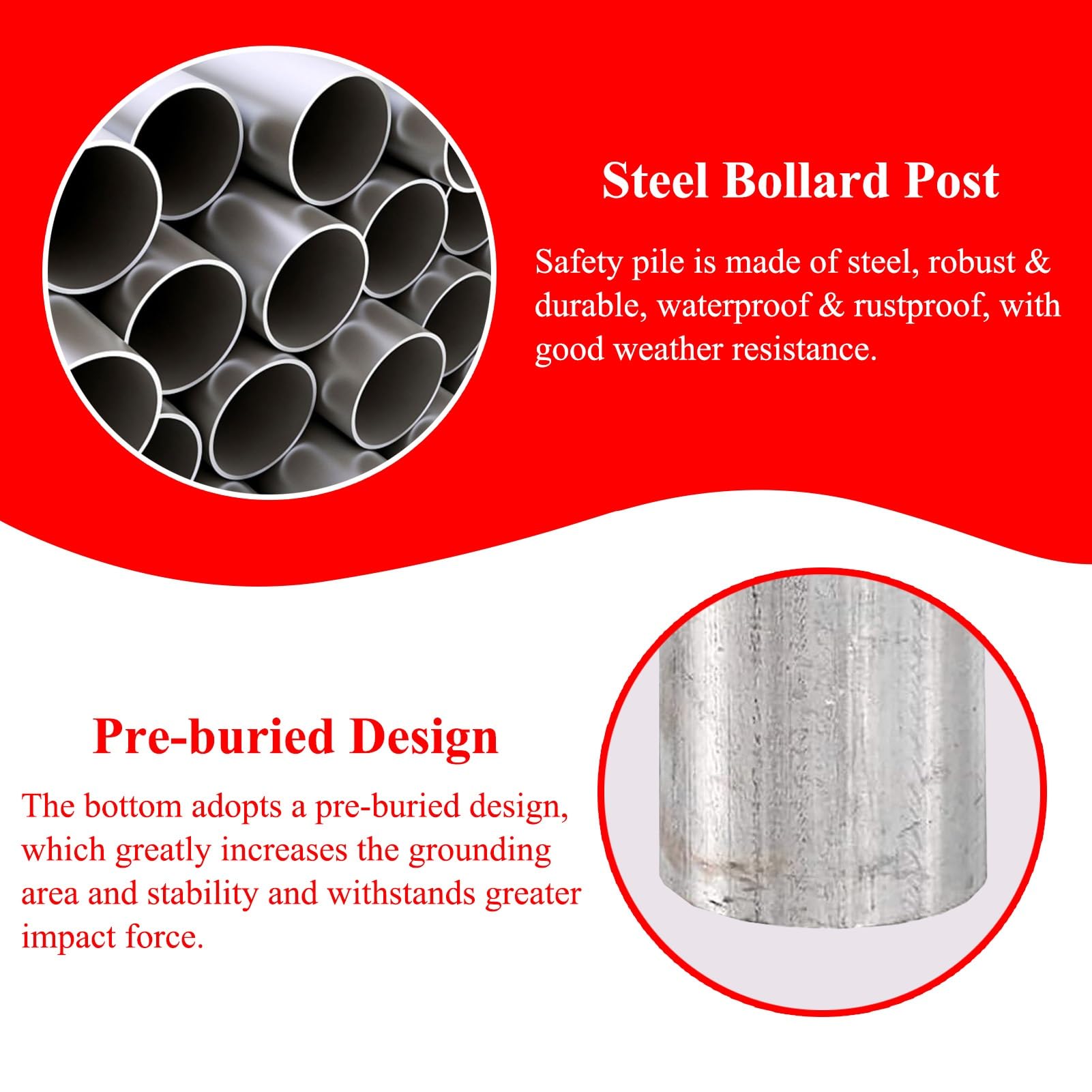 Steel Bollard Post

Safety pile is made of steel, robust & durable, waterproof & rustproof, with good weather resistance.

Pre-buried Design

The bottom adopts a pre-buried design, which greatly increases the grounding area and stability and withstands greater impact force.